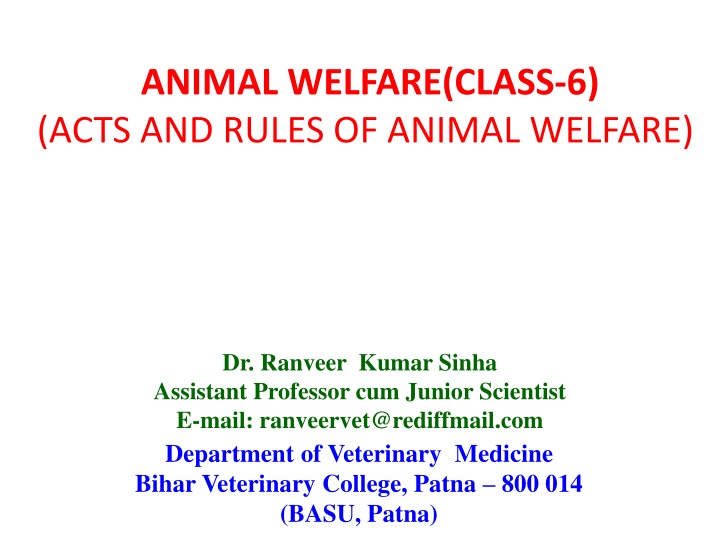 ANIMAL WELFARE(CLASS-6)
(ACTS AND RULES OF ANIMAL WELFARE)

Dr. Ranveer Kumar Sinha
Assistant Professor cum Junior Scientist
E-mail: ranveervet@rediffmail.com
Department of Veterinary Medicine
Bihar Veterinary College, Patna – 800 014
(BASU, Patna)